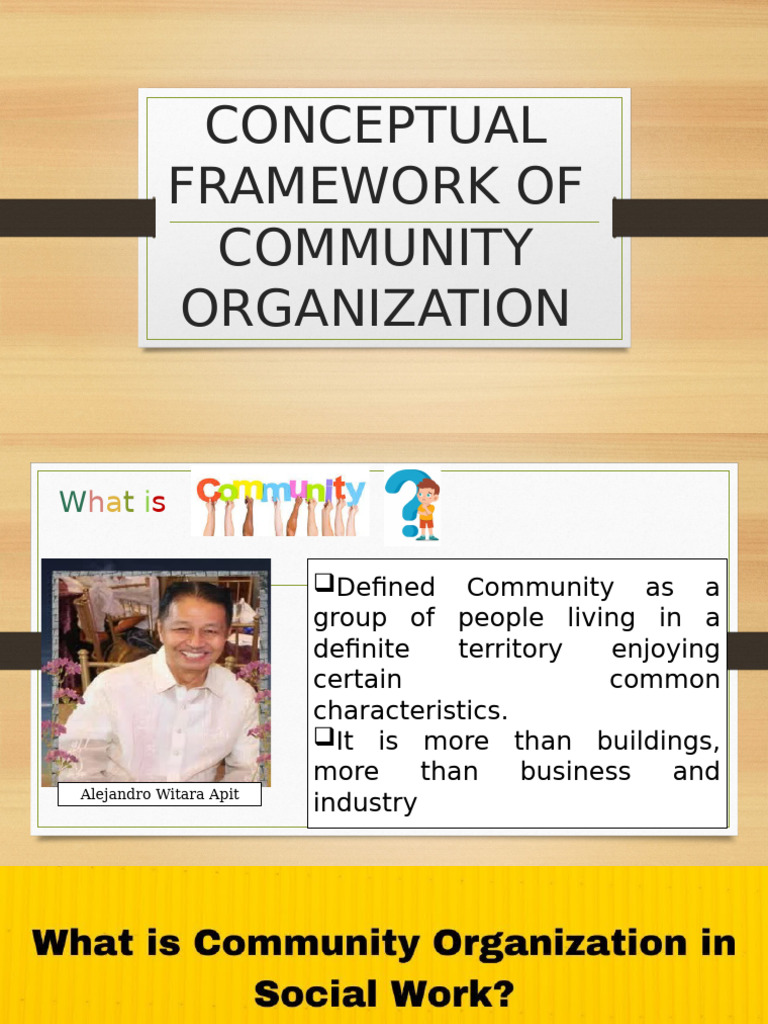 CONCEPTUAL FRAMEWORK OF COMMUNITY ORGANIZATION

What is Community ?

Alejandro Witara Apit

❑Defined Community as a group of people living in a definite territory enjoying certain common characteristics.
❑It is more than buildings, more than business and industry

What is Community Organization in Social Work?